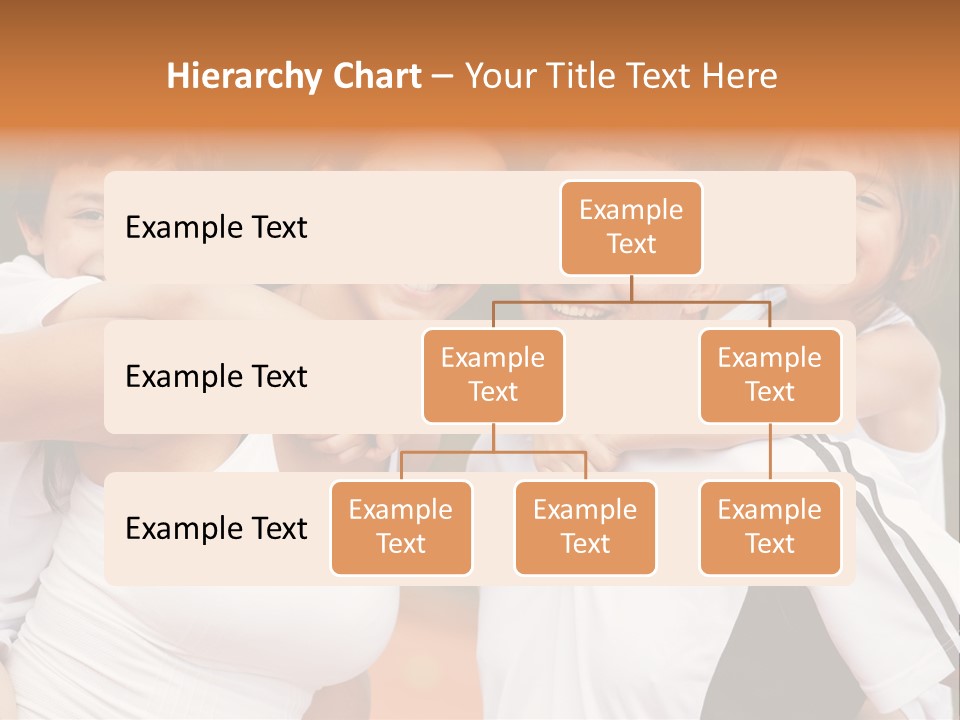 Hierarchy Chart – Your Title Text Here

Example Text

Example Text

Example Text

Example Text

Example Text

Example Text

Example Text

Example Text

Example Text